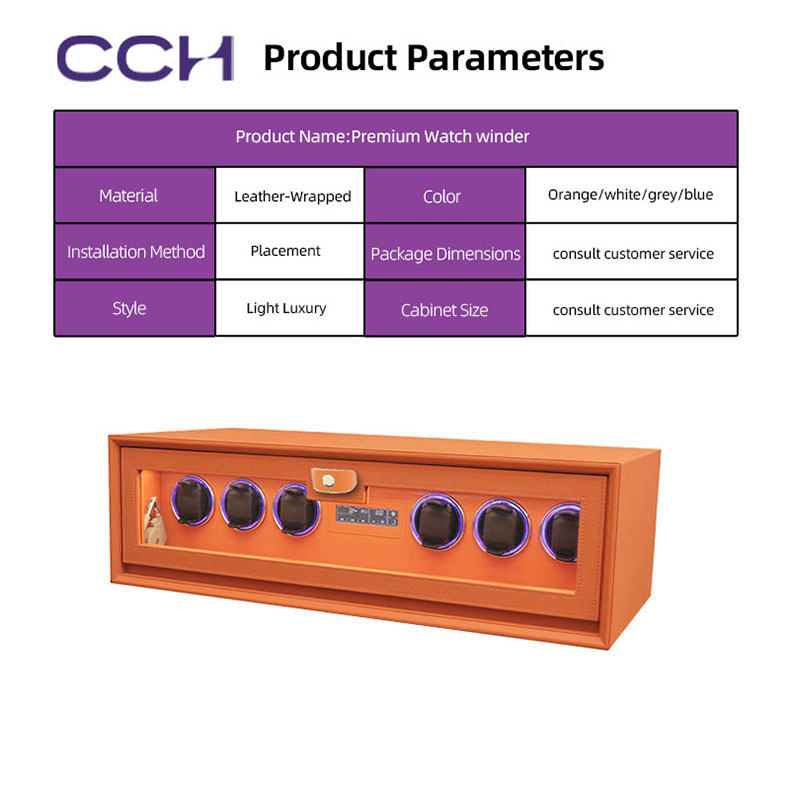 CCH Product Parameters

| Product Name:Premium Watch winder | | | |
|---|---|---|---|
| Material | Leather-Wrapped | Color | Orange/white/grey/blue |
| Installation Method | Placement | Package Dimensions | consult customer service |
| Style | Light Luxury | Cabinet Size | consult customer service |